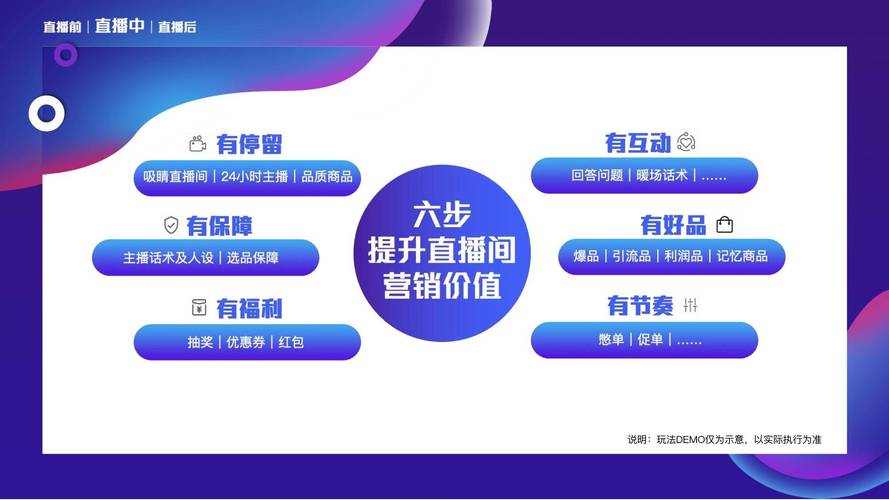 直播前 | 直播中 | 直播后

有停留
吸睛直播间 | 24小时主播 | 品质商品

有保障
主播话术及人设 | 选品保障

有福利
抽奖 | 优惠券 | 红包

六步
提升直播间
营销价值

有互动
回答问题 | 暖场话术 | ……

有好品
爆品 | 引流品 | 利润品 | 记忆商品

有节奏
憋单 | 促单 | ……

说明：玩法DEMO仅为示意，以实际执行为准